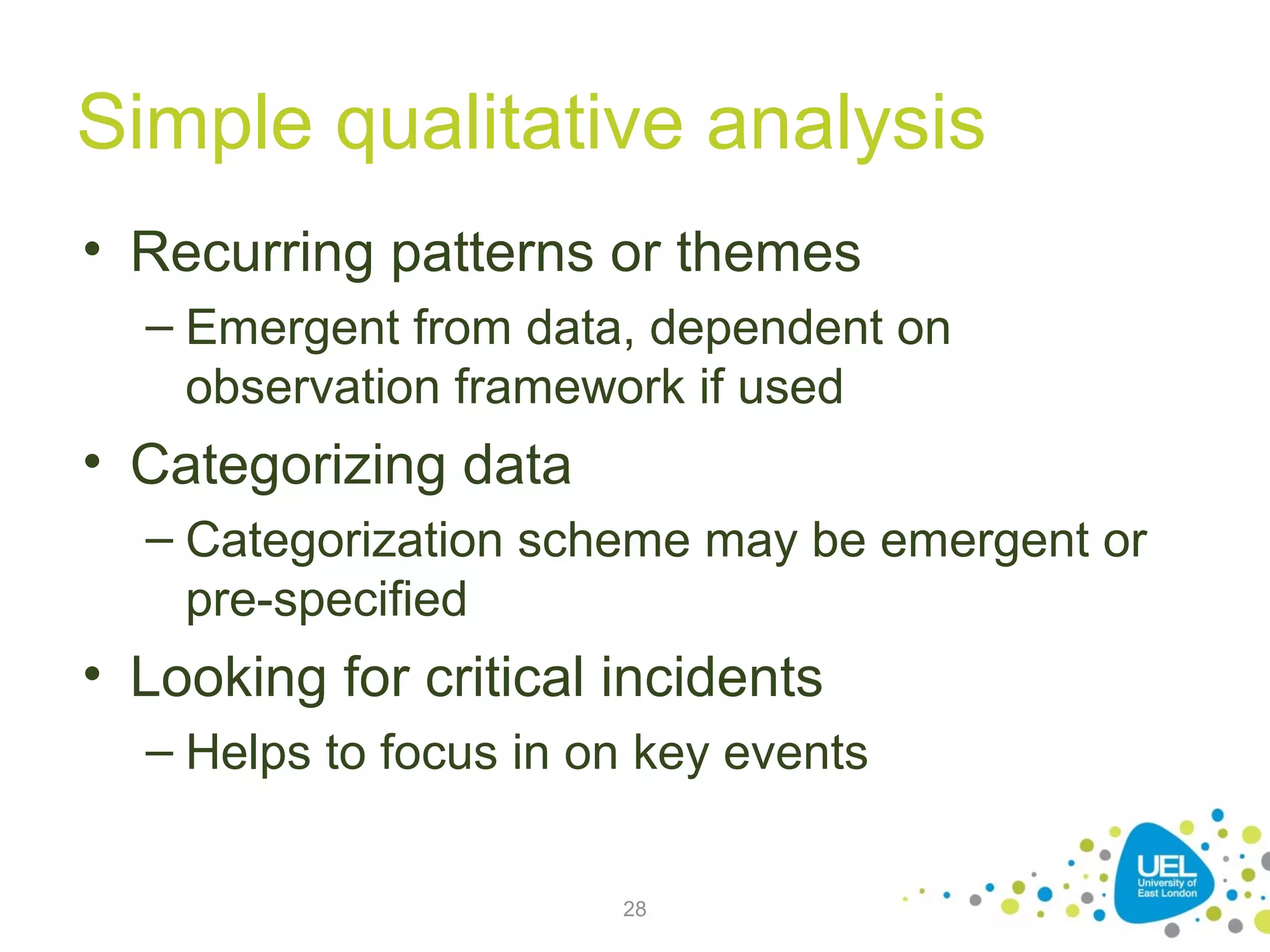 Simple qualitative analysis

• Recurring patterns or themes
– Emergent from data, dependent on observation framework if used

• Categorizing data
– Categorization scheme may be emergent or pre-specified

• Looking for critical incidents
– Helps to focus in on key events

28

UEL
University of East London